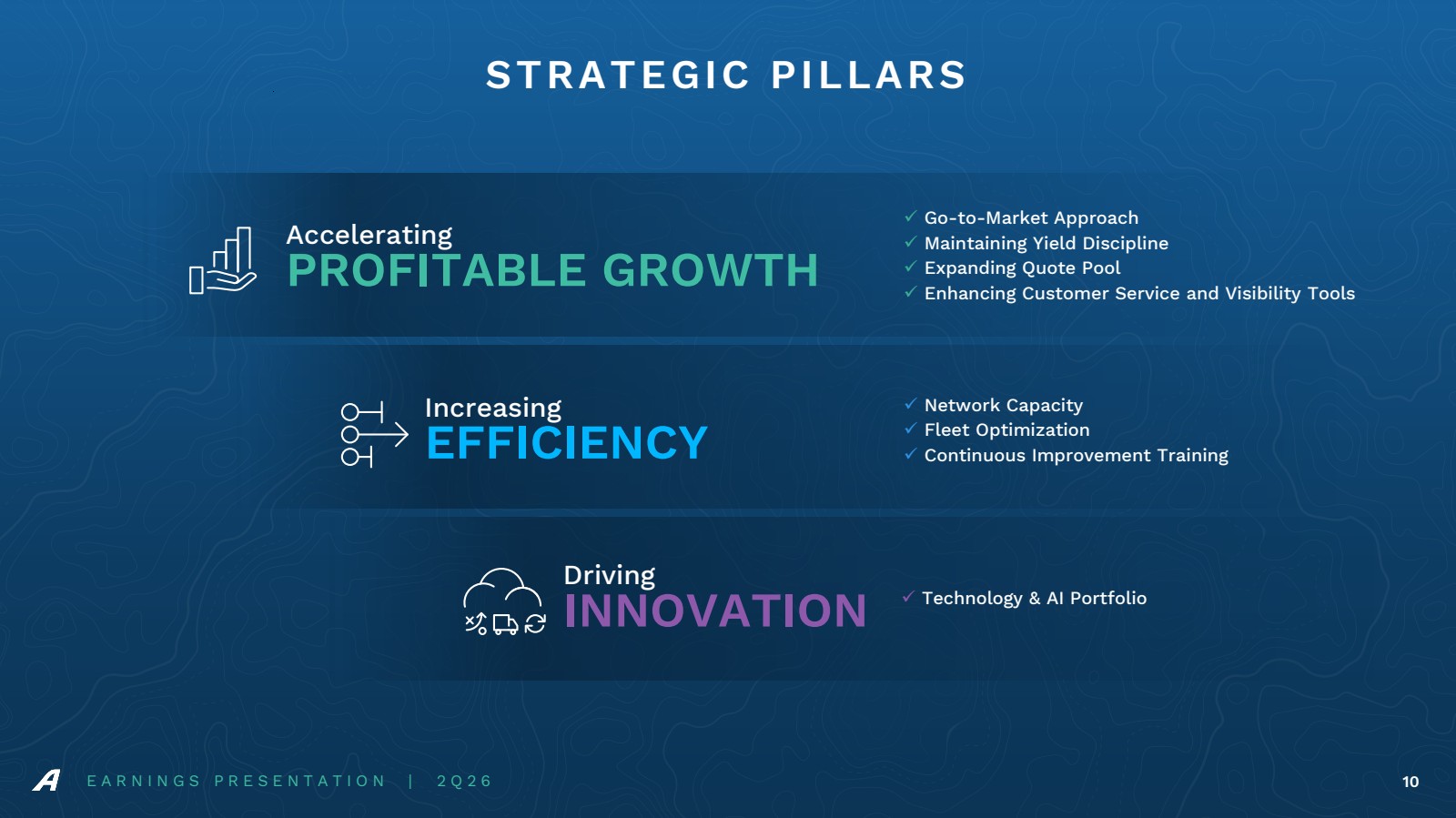 STRATEGIC PILLARS

Accelerating
PROFITABLE GROWTH

✓ Go-to-Market Approach
✓ Maintaining Yield Discipline
✓ Expanding Quote Pool
✓ Enhancing Customer Service and Visibility Tools

Increasing
EFFICIENCY

✓ Network Capacity
✓ Fleet Optimization
✓ Continuous Improvement Training

Driving
INNOVATION

✓ Technology & AI Portfolio

EARNINGS PRESENTATION | 2Q26

10